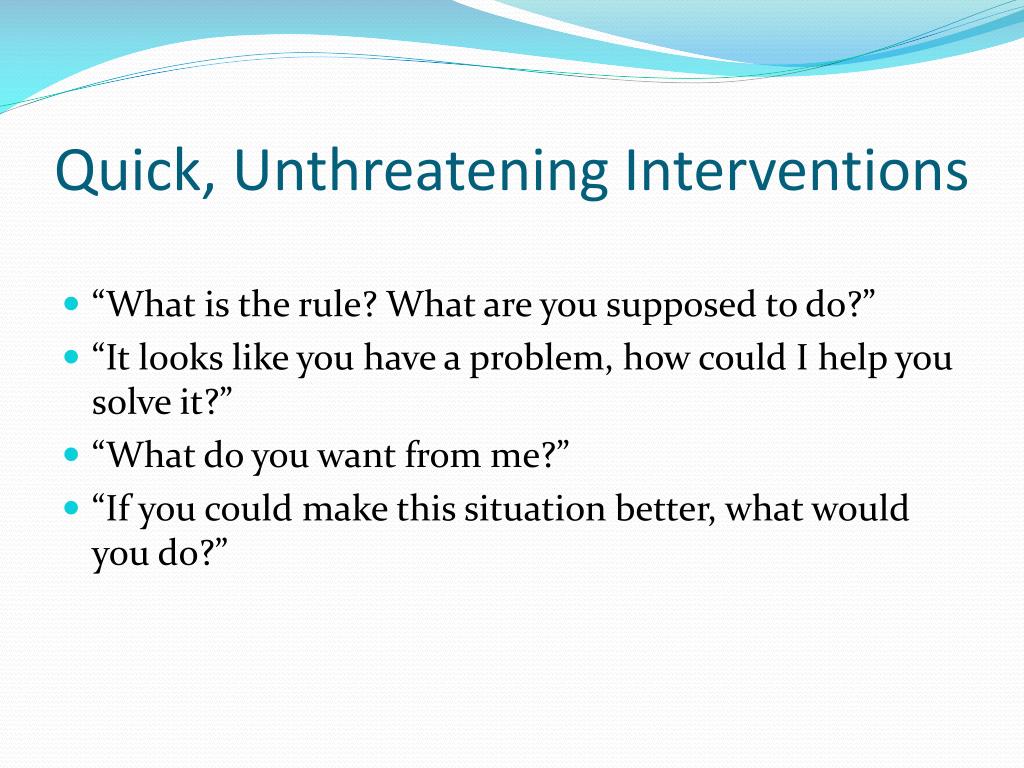 Quick, Unthreatening Interventions

- “What is the rule? What are you supposed to do?”
- “It looks like you have a problem, how could I help you solve it?”
- “What do you want from me?”
- “If you could make this situation better, what would you do?”